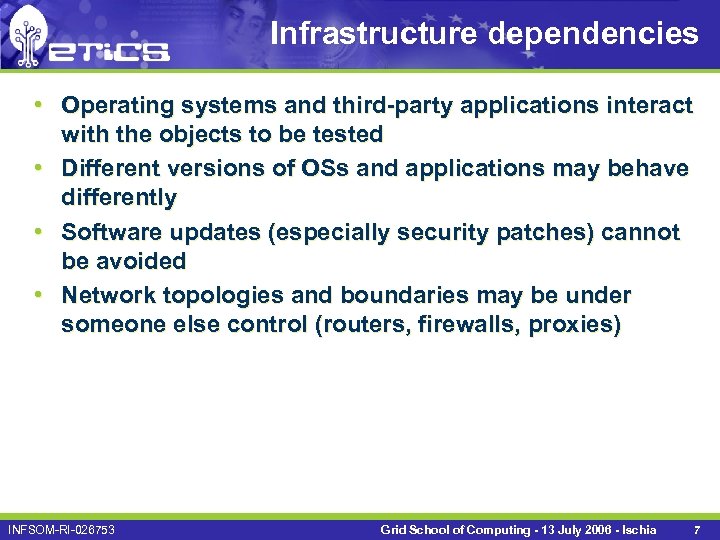 eTiCS

Infrastructure dependencies

• Operating systems and third-party applications interact with the objects to be tested
• Different versions of OSs and applications may behave differently
• Software updates (especially security patches) cannot be avoided
• Network topologies and boundaries may be under someone else control (routers, firewalls, proxies)

INFSOM-RI-026753 Grid School of Computing - 13 July 2006 - Ischia 7